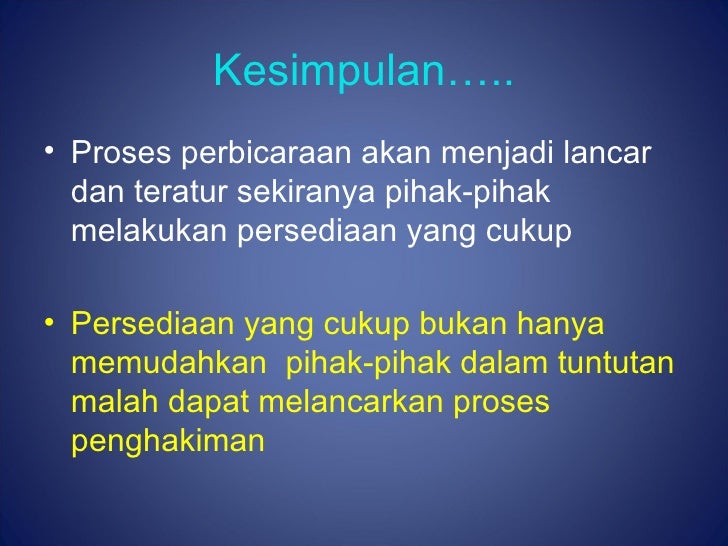 Kesimpulan…..

• Proses perbicaraan akan menjadi lancar dan teratur sekiranya pihak-pihak melakukan persediaan yang cukup

• Persediaan yang cukup bukan hanya memudahkan pihak-pihak dalam tuntutan malah dapat melancarkan proses penghakiman